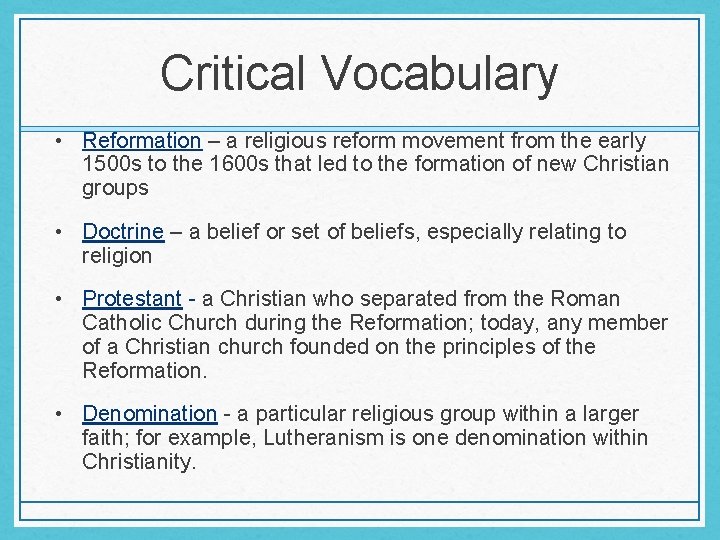 Critical Vocabulary

• Reformation – a religious reform movement from the early 1500s to the 1600s that led to the formation of new Christian groups

• Doctrine – a belief or set of beliefs, especially relating to religion

• Protestant - a Christian who separated from the Roman Catholic Church during the Reformation; today, any member of a Christian church founded on the principles of the Reformation.

• Denomination - a particular religious group within a larger faith; for example, Lutheranism is one denomination within Christianity.